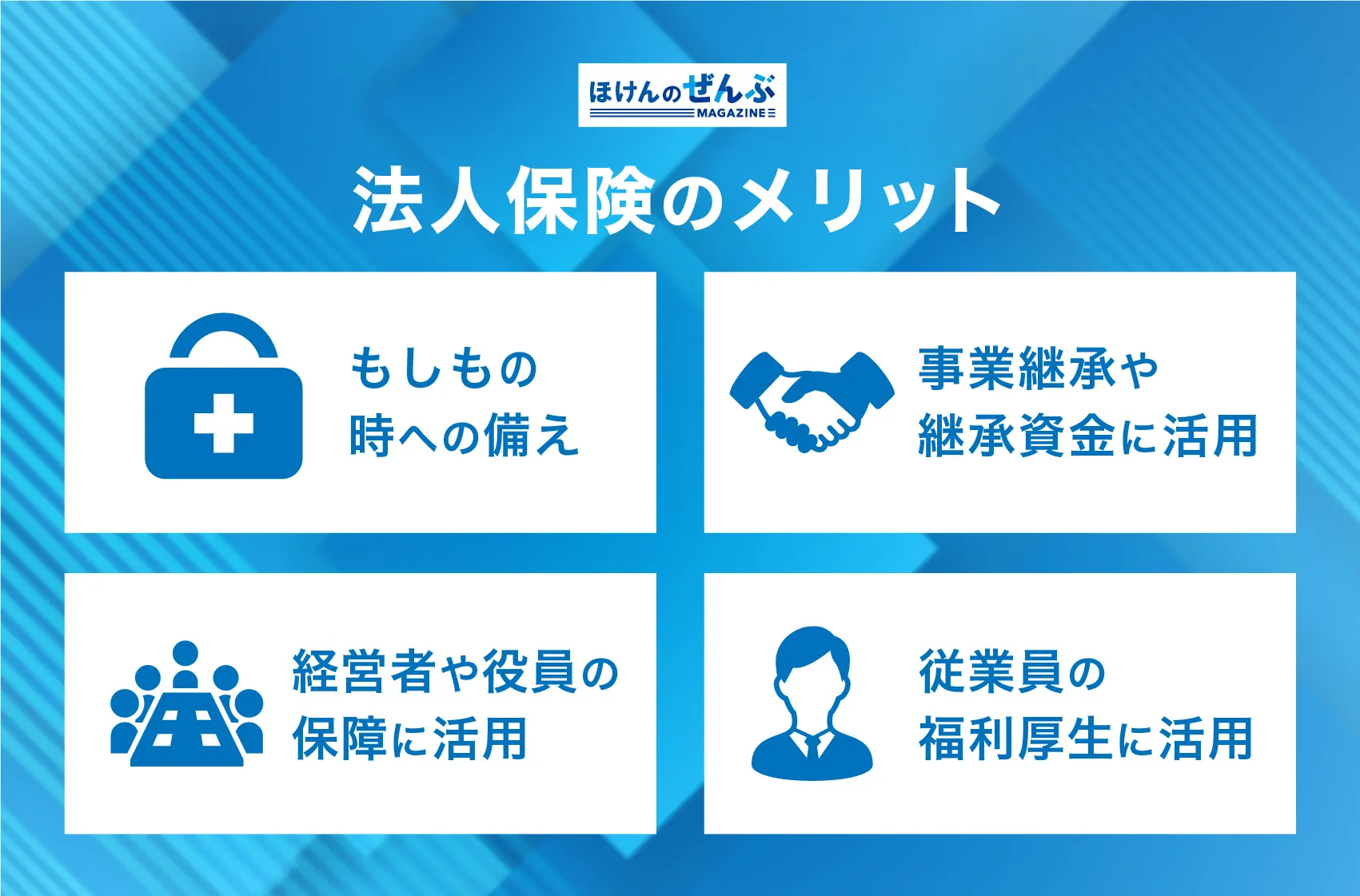 ほけんのぜんぶ
MAGAZINE

法人保険のメリット

もしもの時への備え

事業継承や継承資金に活用

経営者や役員の保障に活用

従業員の福利厚生に活用